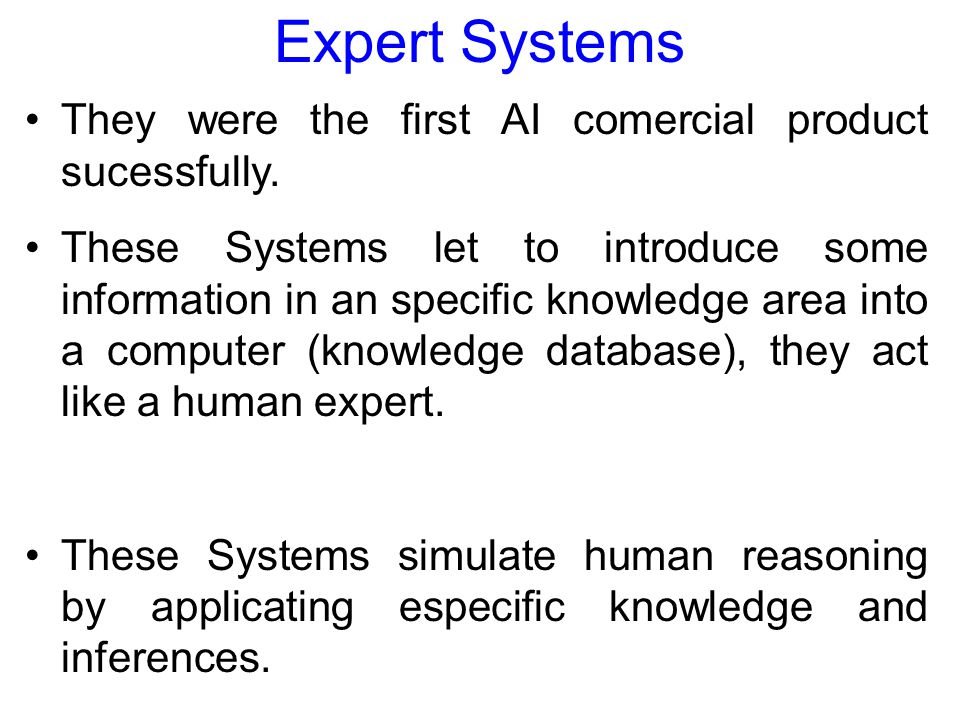 Expert Systems

• They were the first AI comercial product sucessfully.

• These Systems let to introduce some information in an specific knowledge area into a computer (knowledge database), they act like a human expert.

• These Systems simulate human reasoning by applicating especific knowledge and inferences.